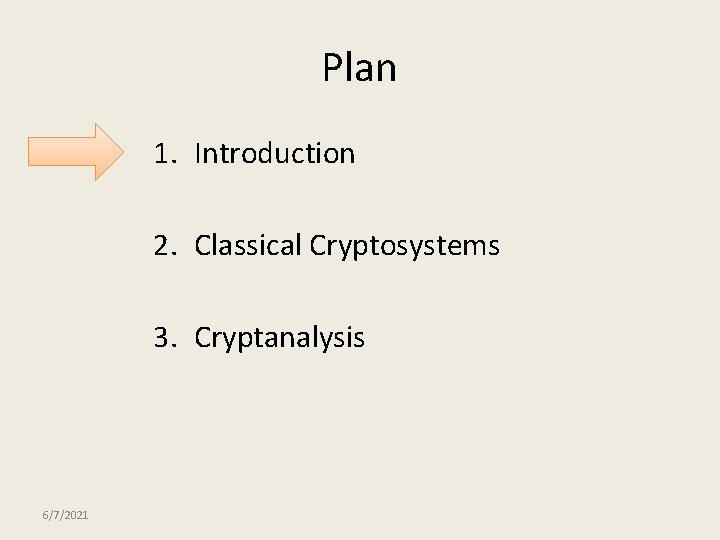 Plan

1. Introduction

2. Classical Cryptosystems

3. Cryptanalysis

6/7/2021